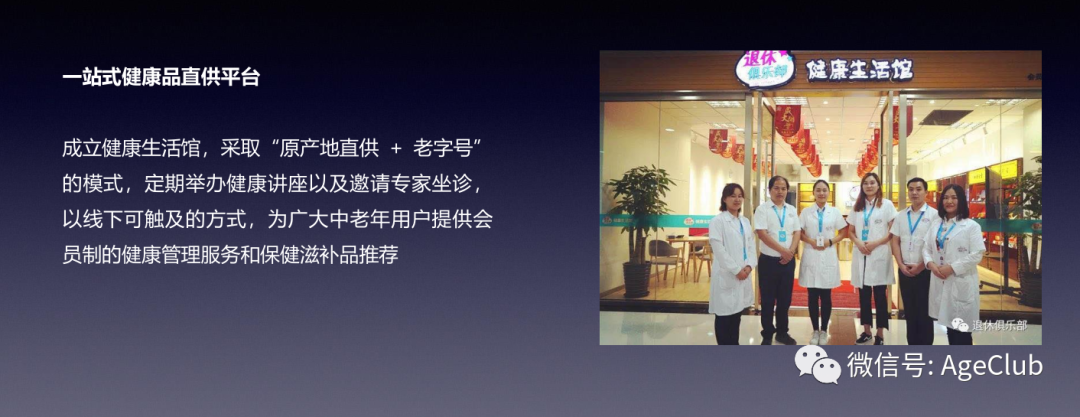 一站式健康品直供平台

成立健康生活馆，采取“原产地直供 + 老字号”的模式，定期举办健康讲座以及邀请专家坐诊，以线下可触及的方式，为广大中老年用户提供会员制的健康管理服务和保健滋补品推荐

退休俱乐部 健康生活馆

退休俱乐部

微信号: AgeClub